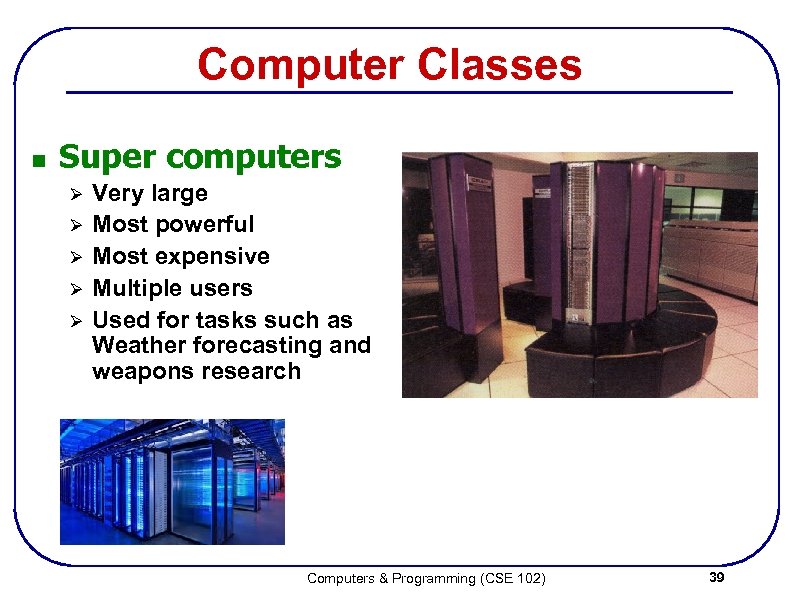 Computer Classes

■ Super computers
➢ Very large
➢ Most powerful
➢ Most expensive
➢ Multiple users
➢ Used for tasks such as Weather forecasting and weapons research

Computers & Programming (CSE 102)

39